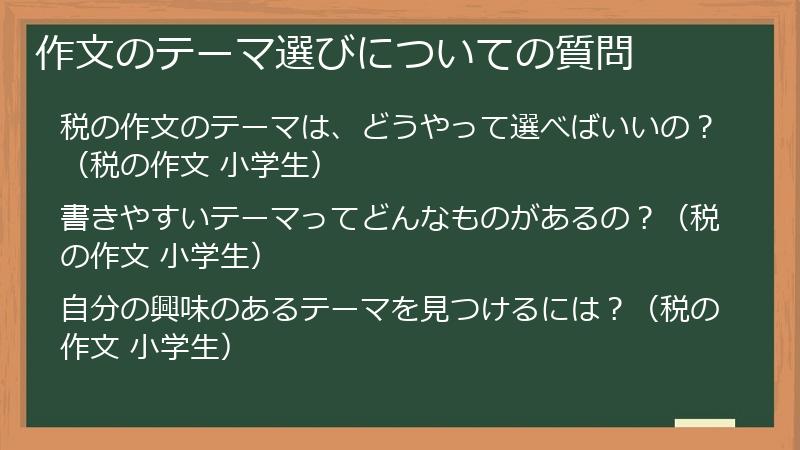 作文のテーマ選びについての質問

税の作文のテーマは、どうやって選べばいいの？（税の作文 小学生）

書きやすいテーマってどんなものがあるの？（税の作文 小学生）

自分の興味のあるテーマを見つけるには？（税の作文 小学生）